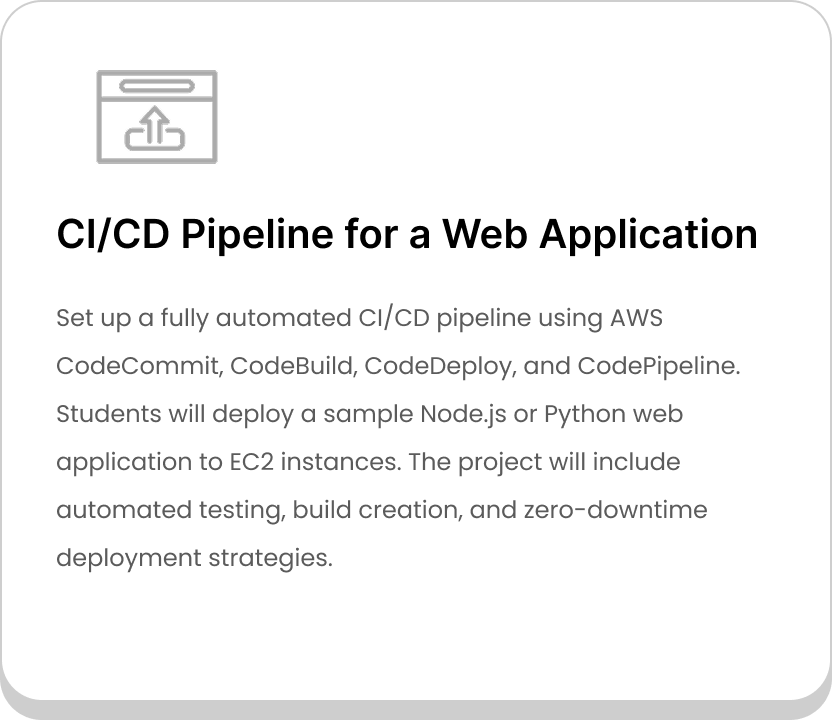 CI/CD Pipeline for a Web Application

Set up a fully automated CI/CD pipeline using AWS CodeCommit, CodeBuild, CodeDeploy, and CodePipeline. Students will deploy a sample Node.js or Python web application to EC2 instances. The project will include automated testing, build creation, and zero-downtime deployment strategies.